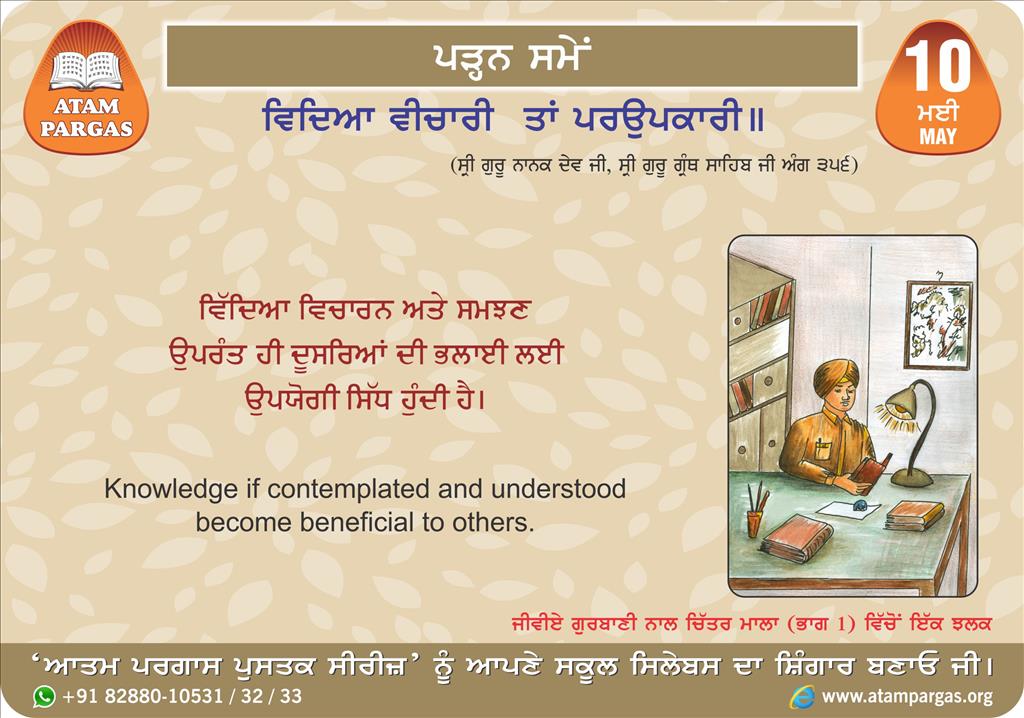 ATAM
PARGAS

ਪੜ੍ਹਨ ਸਮੇਂ

10
ਮਈ
MAY

ਵਿਦਿਆ ਵੀਚਾਰੀ ਤਾਂ ਪਰਉਪਕਾਰੀ॥

(ਸ੍ਰੀ ਗੁਰੂ ਨਾਨਕ ਦੇਵ ਜੀ, ਸ੍ਰੀ ਗੁਰੂ ਗ੍ਰੰਥ ਸਾਹਿਬ ਜੀ ਅੰਗ ੩੫੬)

ਵਿੱਦਿਆ ਵਿਚਾਰਨ ਅਤੇ ਸਮਝਣ ਉਪਰੰਤ ਹੀ ਦੂਸਰਿਆਂ ਦੀ ਭਲਾਈ ਲਈ ਉਪਯੋਗੀ ਸਿੱਧ ਹੁੰਦੀ ਹੈ।

Knowledge if contemplated and understood become beneficial to others.

ਜੀਵੀਏ ਗੁਰਬਾਣੀ ਨਾਲ ਚਿੱਤਰ ਮਾਲਾ (ਭਾਗ 1) ਵਿੱਚੋਂ ਇੱਕ ਝਲਕ

'ਆਤਮ ਪਰਗਾਸ ਪੁਸਤਕ ਸੀਰੀਜ਼' ਨੂੰ ਆਪਣੇ ਸਕੂਲ ਸਿਲੇਬਸ ਦਾ ਸ਼ਿੰਗਾਰ ਬਣਾਓ ਜੀ।

+91 82880-10531 / 32 / 33

www.atampargas.org